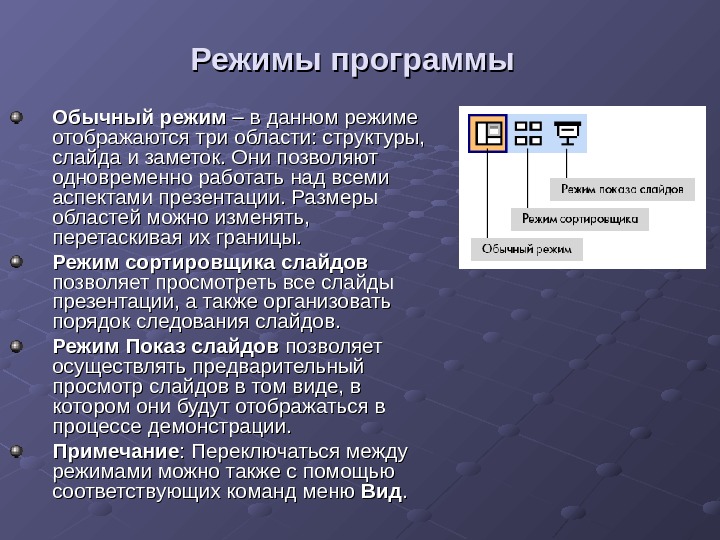 Режимы программы

Обычный режим – в данном режиме отображаются три области: структуры, слайда и заметок. Они позволяют одновременно работать над всеми аспектами презентации. Размеры областей можно изменять, перетаскивая их границы.

Режим сортировщика слайдов позволяет просмотреть все слайды презентации, а также организовать порядок следования слайдов.

Режим Показ слайдов позволяет осуществлять предварительный просмотр слайдов в том виде, в котором они будут отображаться в процессе демонстрации.

Примечание: Переключаться между режимами можно также с помощью соответствующих команд меню Вид.

Режим показа слайдов

Режим сортировщика

Обычный режим